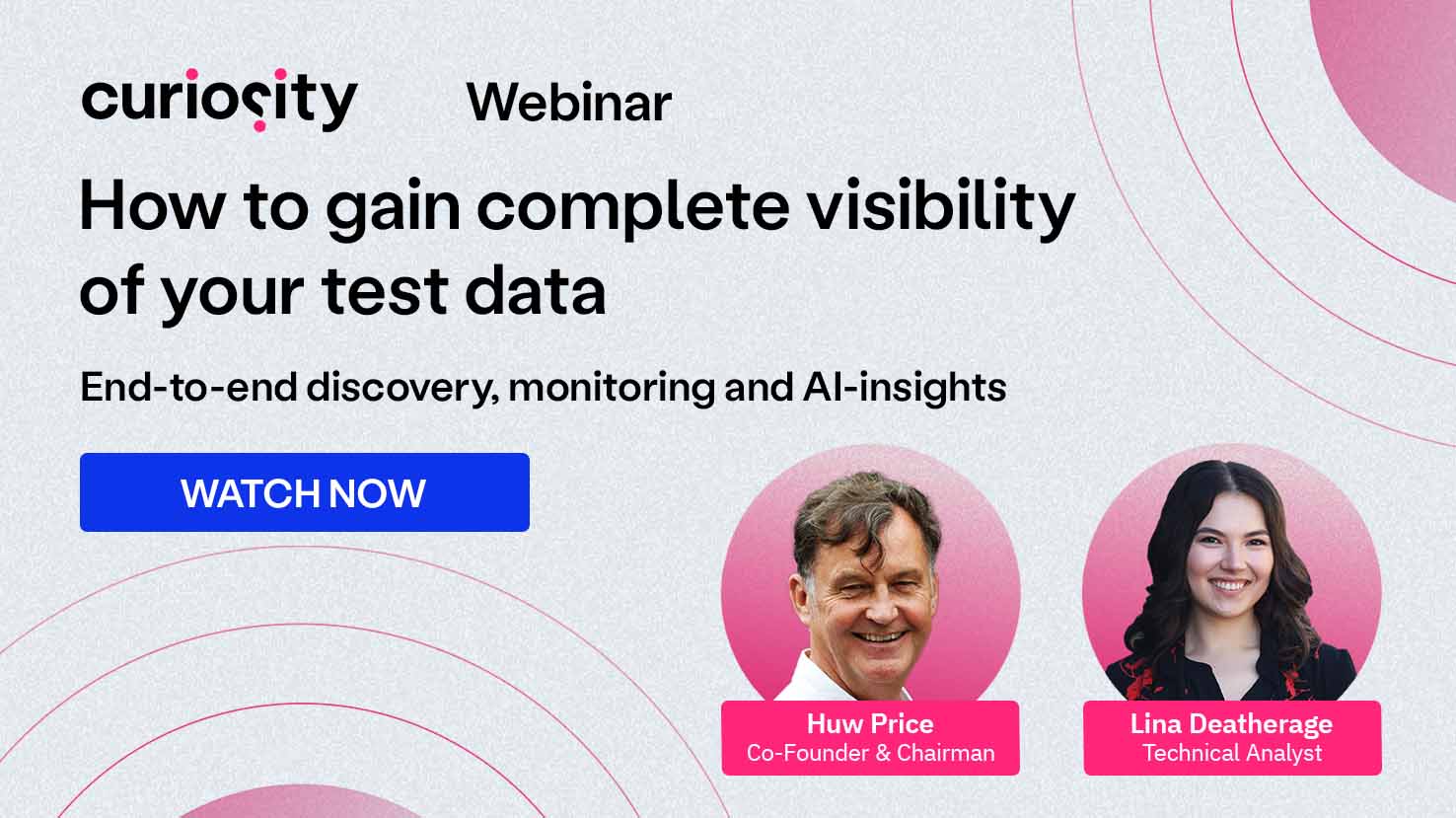 curiosity Webinar

How to gain complete visibility of your test data

End-to-end discovery, monitoring and AI-insights

WATCH NOW

Huw Price
Co-Founder & Chairman

Lina Deatherage
Technical Analyst